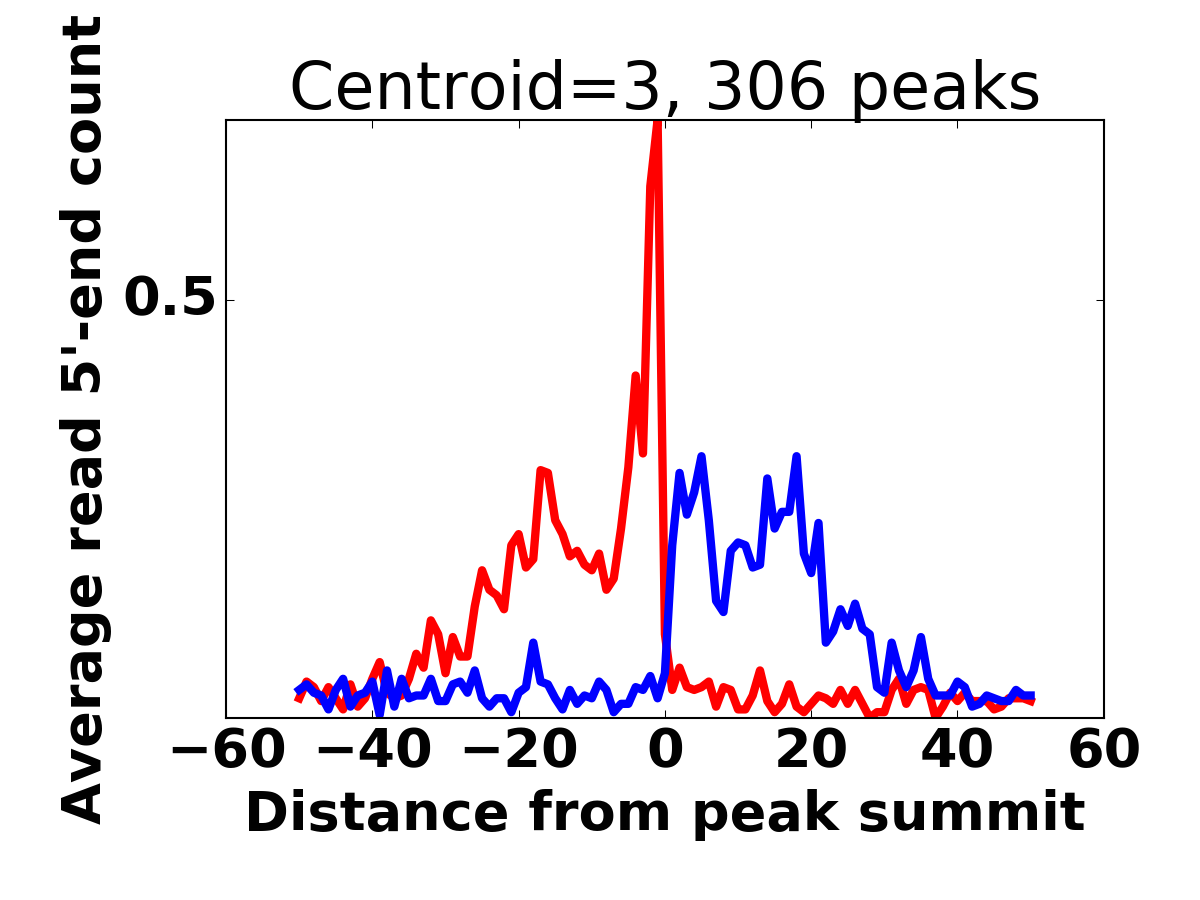 Centroid=3, 306 peaks

Average read 5'-end count

0.5

−60 −40 −20 0 20 40 60

Distance from peak summit